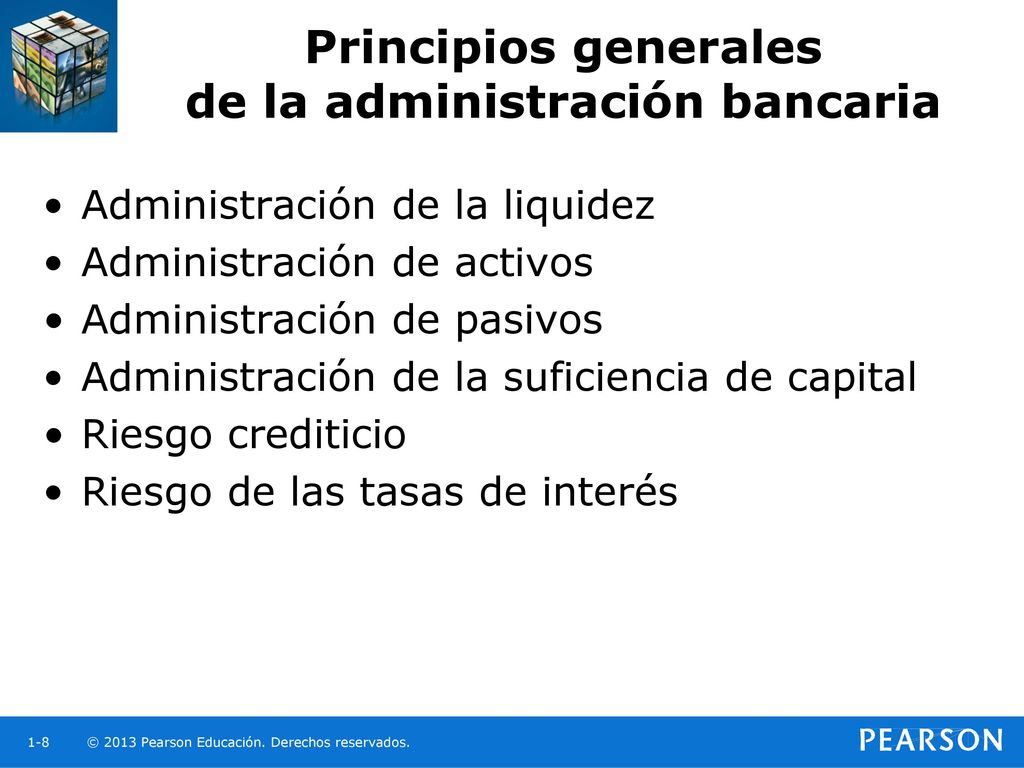 Principios generales
de la administración bancaria

• Administración de la liquidez
• Administración de activos
• Administración de pasivos
• Administración de la suficiencia de capital
• Riesgo crediticio
• Riesgo de las tasas de interés

1-8 © 2013 Pearson Educación. Derechos reservados.

PEARSON